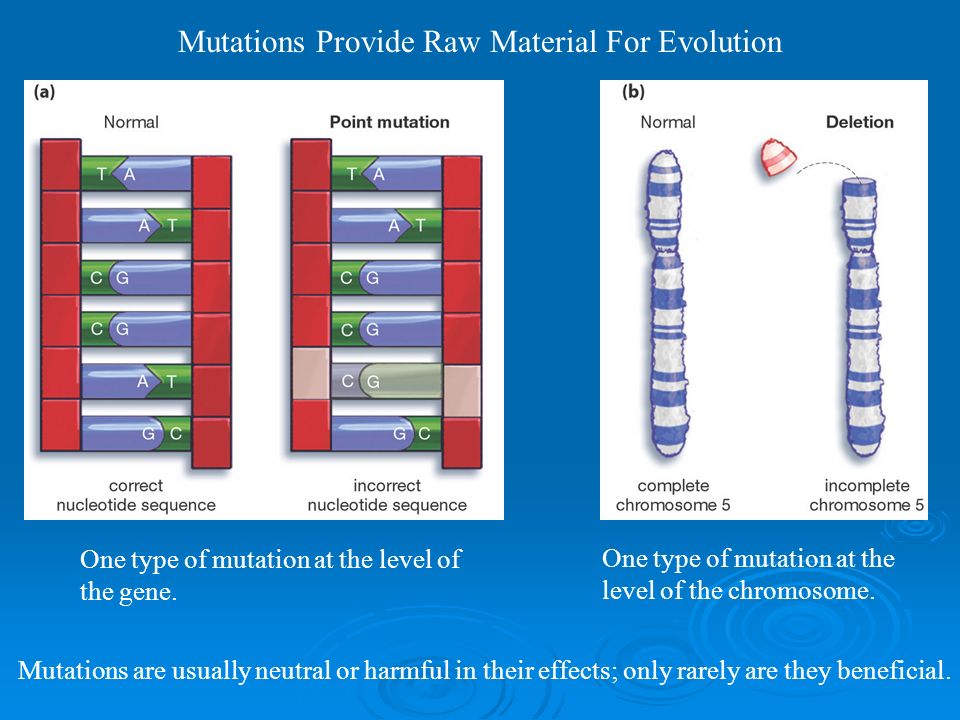 Mutations Provide Raw Material For Evolution

(a)

Normal

T A
A T
C G
C G
A T
G C

correct nucleotide sequence

Point mutation

T A
A T
C G
C G
C G
G C

incorrect nucleotide sequence

(b)

Normal

complete chromosome 5

Deletion

incomplete chromosome 5

One type of mutation at the level of the gene.

One type of mutation at the level of the chromosome.

Mutations are usually neutral or harmful in their effects; only rarely are they beneficial.